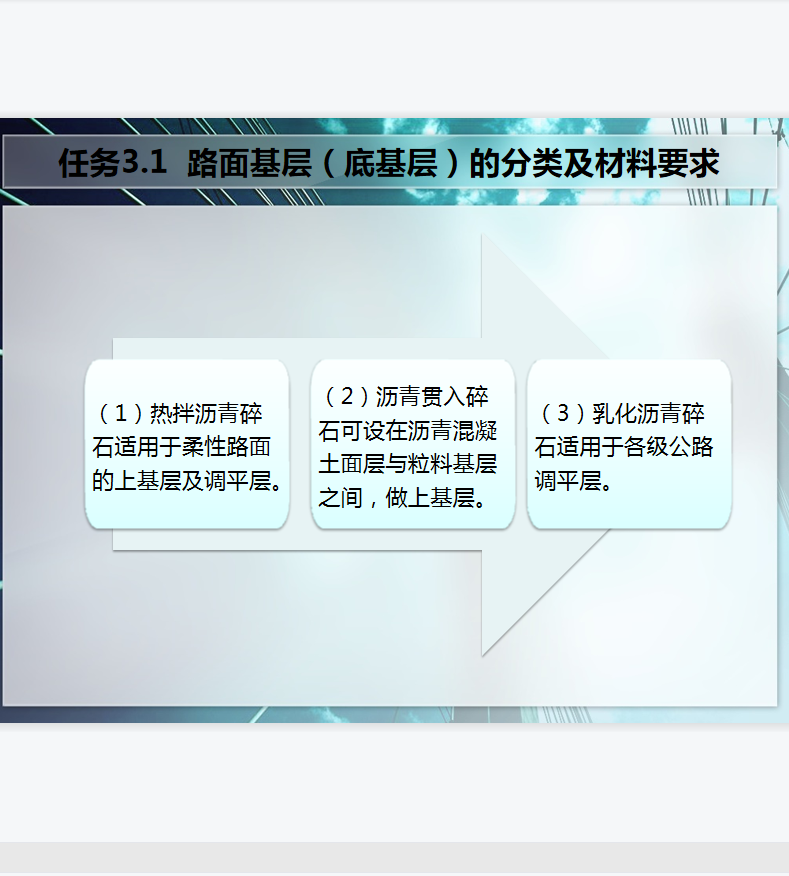 任务3.1 路面基层（底基层）的分类及材料要求

（1）热拌沥青碎石适用于柔性路面的上基层及调平层。

（2）沥青贯入碎石可设在沥青混凝土面层与粒料基层之间，做上基层。

（3）乳化沥青碎石适用于各级公路调平层。